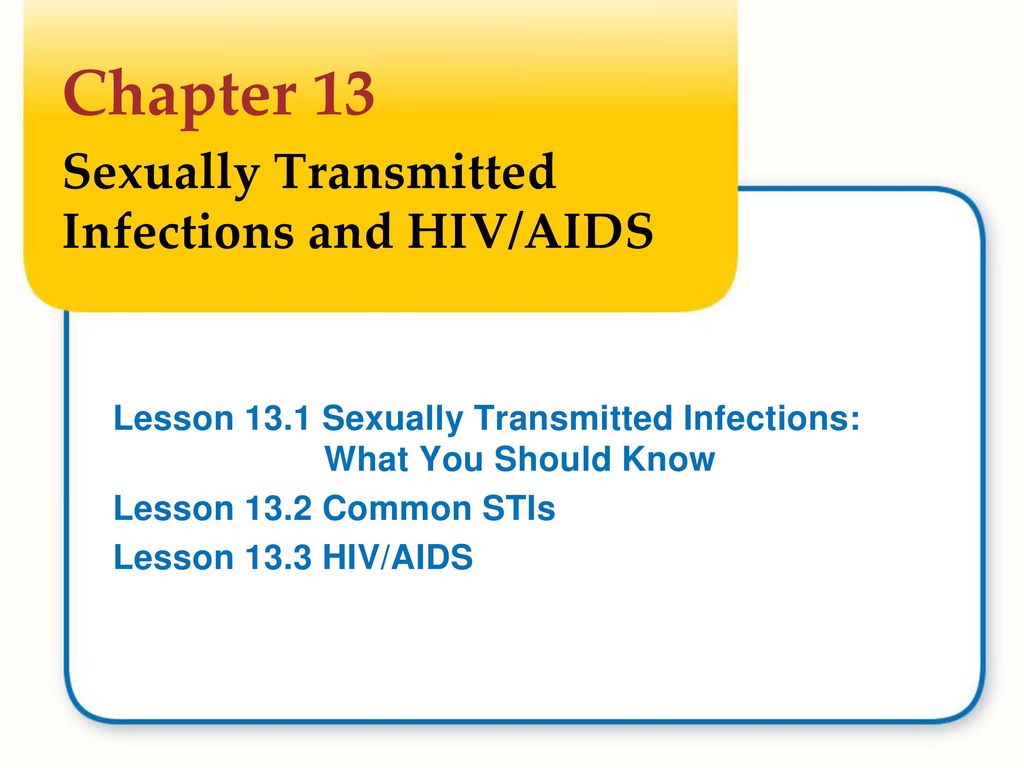 Chapter 13

Sexually Transmitted Infections and HIV/AIDS

Lesson 13.1 Sexually Transmitted Infections: What You Should Know

Lesson 13.2 Common STIs

Lesson 13.3 HIV/AIDS